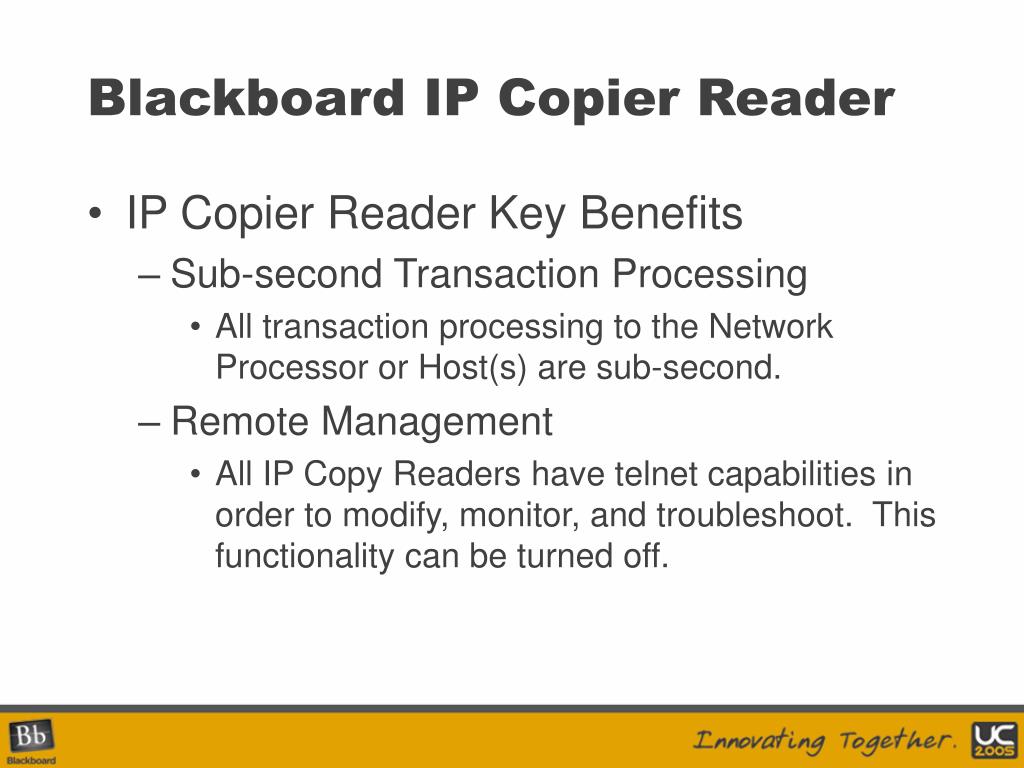 Blackboard IP Copier Reader

• IP Copier Reader Key Benefits
– Sub-second Transaction Processing
• All transaction processing to the Network Processor or Host(s) are sub-second.
– Remote Management
• All IP Copy Readers have telnet capabilities in order to modify, monitor, and troubleshoot. This functionality can be turned off.

Bb Blackboard

Innovating Together.

UC 2005